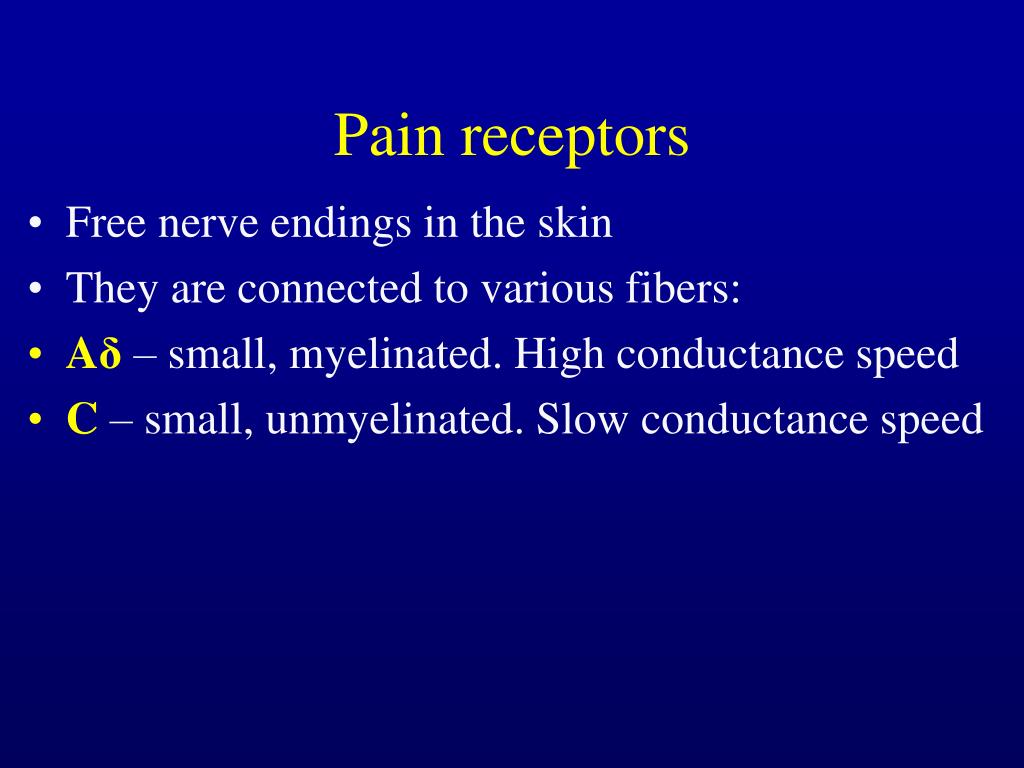 Pain receptors

• Free nerve endings in the skin
• They are connected to various fibers:
• Aδ – small, myelinated. High conductance speed
• C – small, unmyelinated. Slow conductance speed